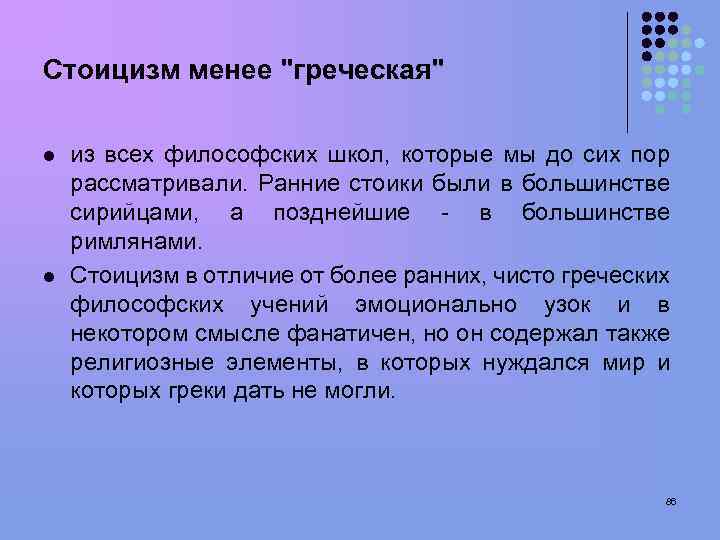 Стоицизм менее "греческая"

- из всех философских школ, которые мы до сих пор рассматривали. Ранние стоики были в большинстве сирийцами, а позднейшие - в большинстве римлянами.
- Стоицизм в отличие от более ранних, чисто греческих философских учений эмоционально узок и в некотором смысле фанатичен, но он содержал также религиозные элементы, в которых нуждался мир и которых греки дать не могли.

86